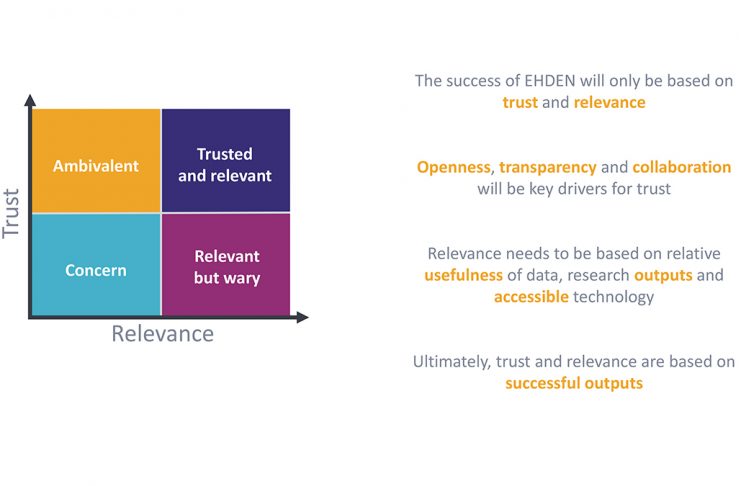 Trust

Ambivalent

Trusted and relevant

Concern

Relevant but wary

Relevance

The success of EHDEN will only be based on trust and relevance

Openness, transparency and collaboration will be key drivers for trust

Relevance needs to be based on relative usefulness of data, research outputs and accessible technology

Ultimately, trust and relevance are based on successful outputs